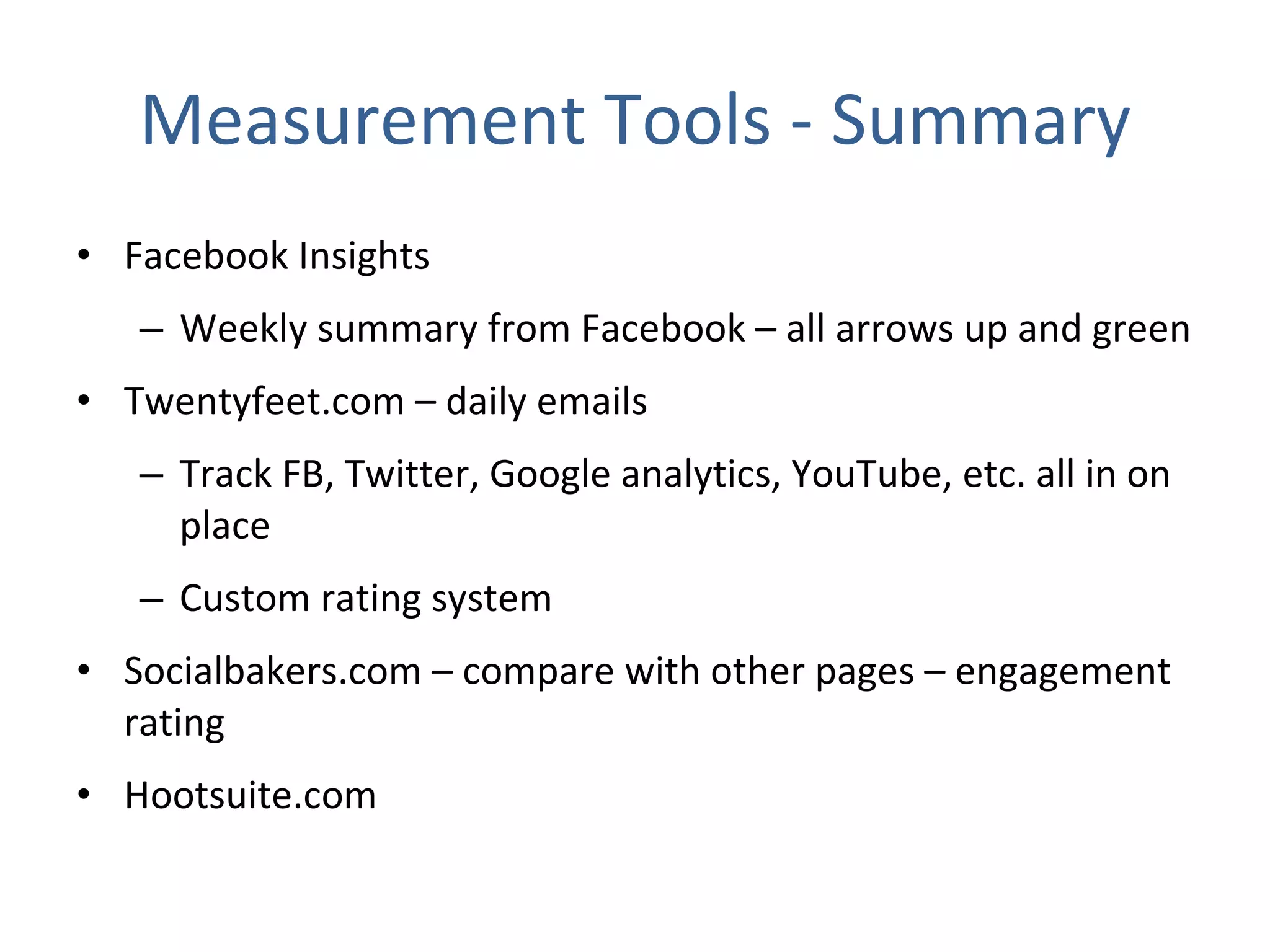 Measurement Tools - Summary

• Facebook Insights
 – Weekly summary from Facebook – all arrows up and green
• Twentyfeet.com – daily emails
 – Track FB, Twitter, Google analytics, YouTube, etc. all in on place
 – Custom rating system
• Socialbakers.com – compare with other pages – engagement rating
• Hootsuite.com